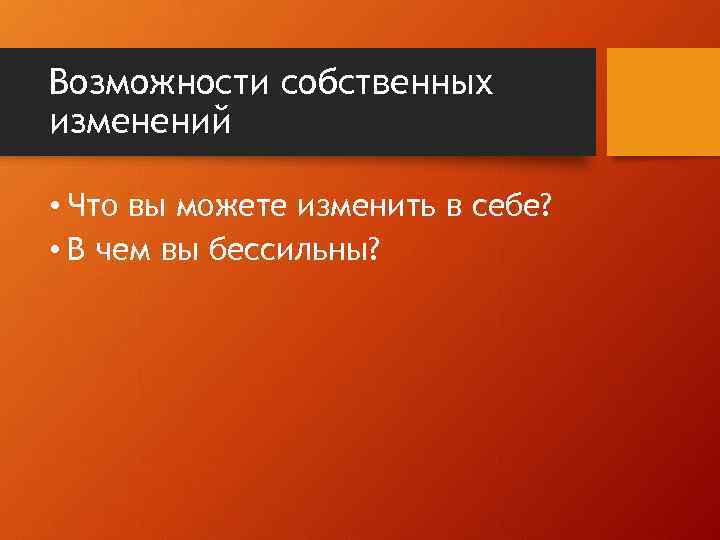 Возможности собственных изменений

• Что вы можете изменить в себе?
• В чем вы бессильны?